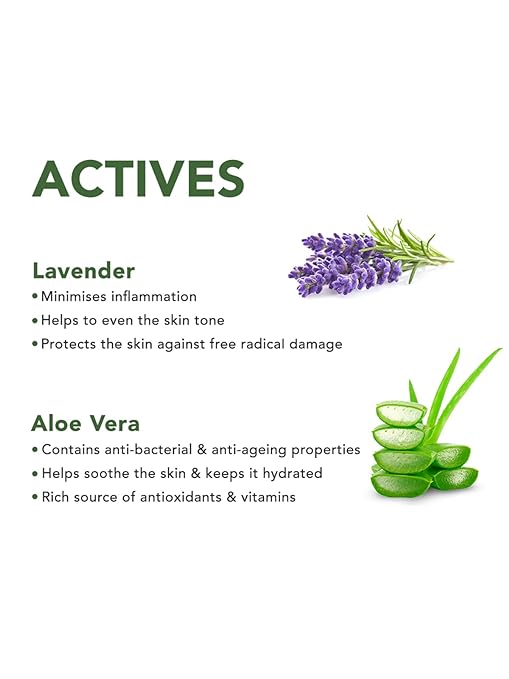 ACTIVES

Lavender
• Minimises inflammation
• Helps to even the skin tone
• Protects the skin against free radical damage

Aloe Vera
• Contains anti-bacterial & anti-ageing properties
• Helps soothe the skin & keeps it hydrated
• Rich source of antioxidants & vitamins